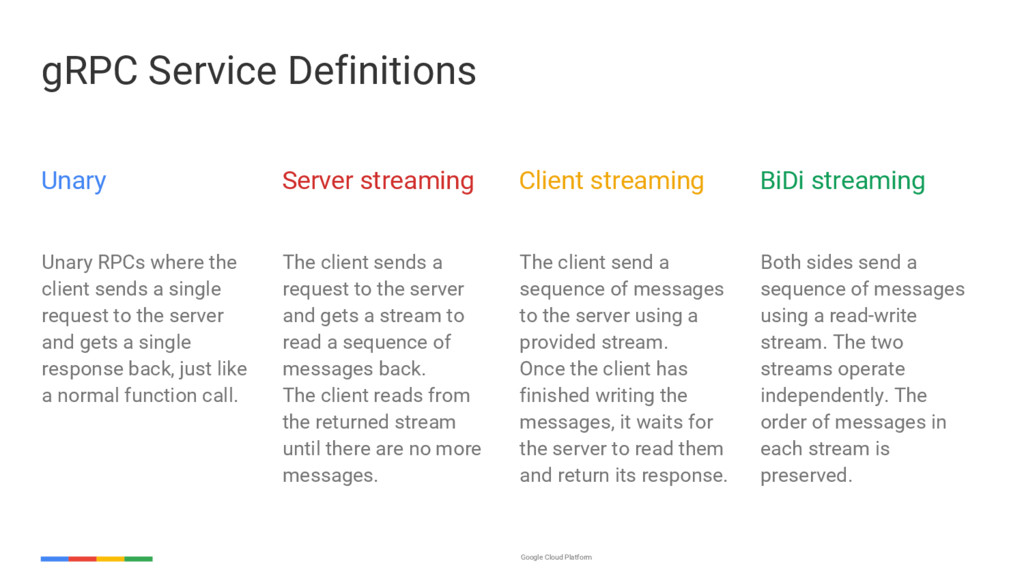 gRPC Service Definitions

Unary

Unary RPCs where the client sends a single request to the server and gets a single response back, just like a normal function call.

Server streaming

The client sends a request to the server and gets a stream to read a sequence of messages back.
The client reads from the returned stream until there are no more messages.

Client streaming

The client send a sequence of messages to the server using a provided stream.
Once the client has finished writing the messages, it waits for the server to read them and return its response.

BiDi streaming

Both sides send a sequence of messages using a read-write stream. The two streams operate independently. The order of messages in each stream is preserved.

Google Cloud Platform